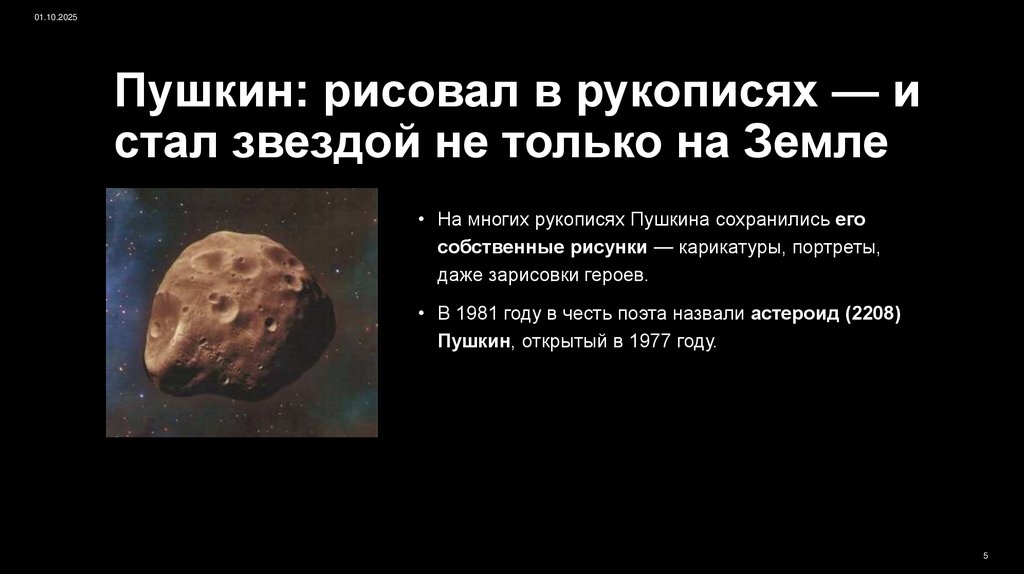 01.10.2025

Пушкин: рисовал в рукописях — и стал звездой не только на Земле

• На многих рукописях Пушкина сохранились его собственные рисунки — карикатуры, портреты, даже зарисовки героев.

• В 1981 году в честь поэта назвали астероид (2208) Пушкин, открытый в 1977 году.

5